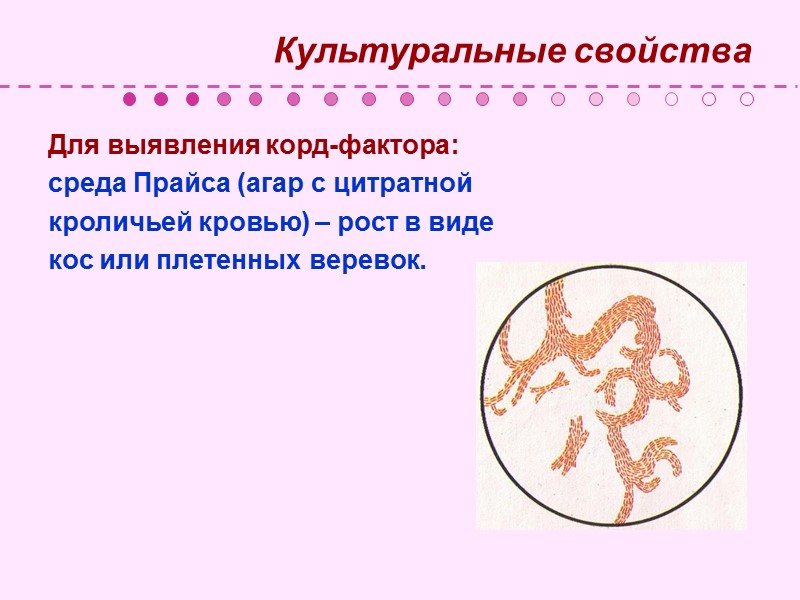 Культуральные свойства

Для выявления корд-фактора: среда Прайса (агар с цитратной кроличьей кровью) – рост в виде кос или плетенных веревок.